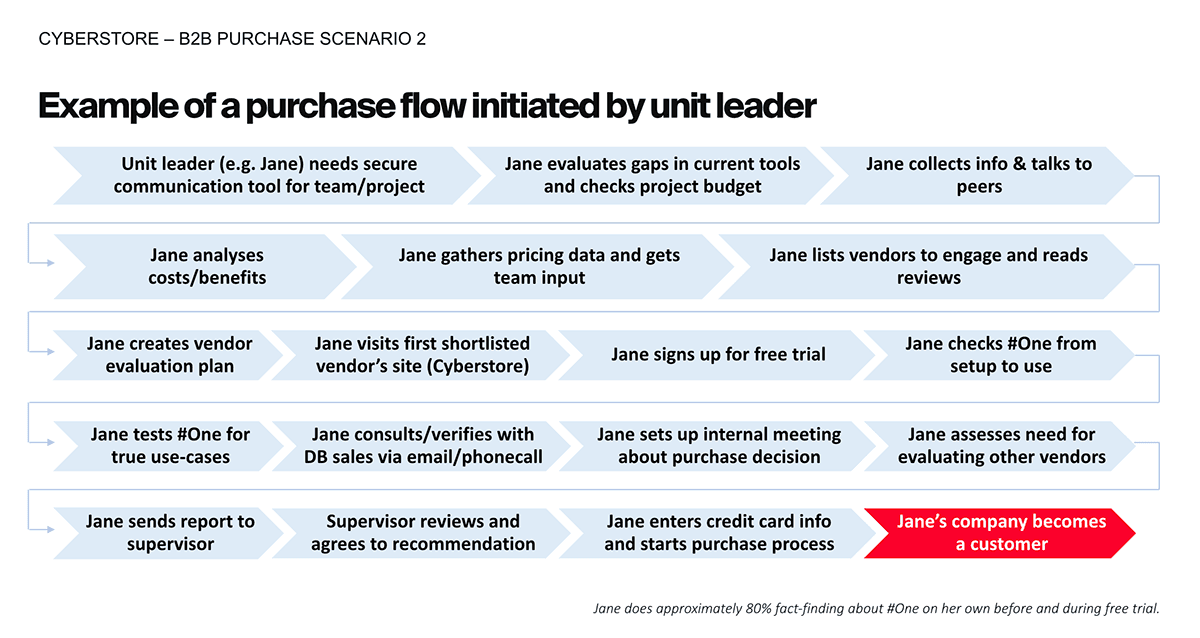 CYBERSTORE – B2B PURCHASE SCENARIO 2

Example of a purchase flow initiated by unit leader

Unit leader (e.g. Jane) needs secure communication tool for team/project

Jane evaluates gaps in current tools and checks project budget

Jane collects info & talks to peers

Jane analyses costs/benefits

Jane gathers pricing data and gets team input

Jane lists vendors to engage and reads reviews

Jane creates vendor evaluation plan

Jane visits first shortlisted vendor's site (Cyberstore)

Jane signs up for free trial

Jane checks #One from setup to use

Jane tests #One for true use-cases

Jane consults/verifies with DB sales via email/phonecall

Jane sets up internal meeting about purchase decision

Jane assesses need for evaluating other vendors

Jane sends report to supervisor

Supervisor reviews and agrees to recommendation

Jane enters credit card info and starts purchase process

Jane's company becomes a customer

Jane does approximately 80% fact-finding about #One on her own before and during free trial.